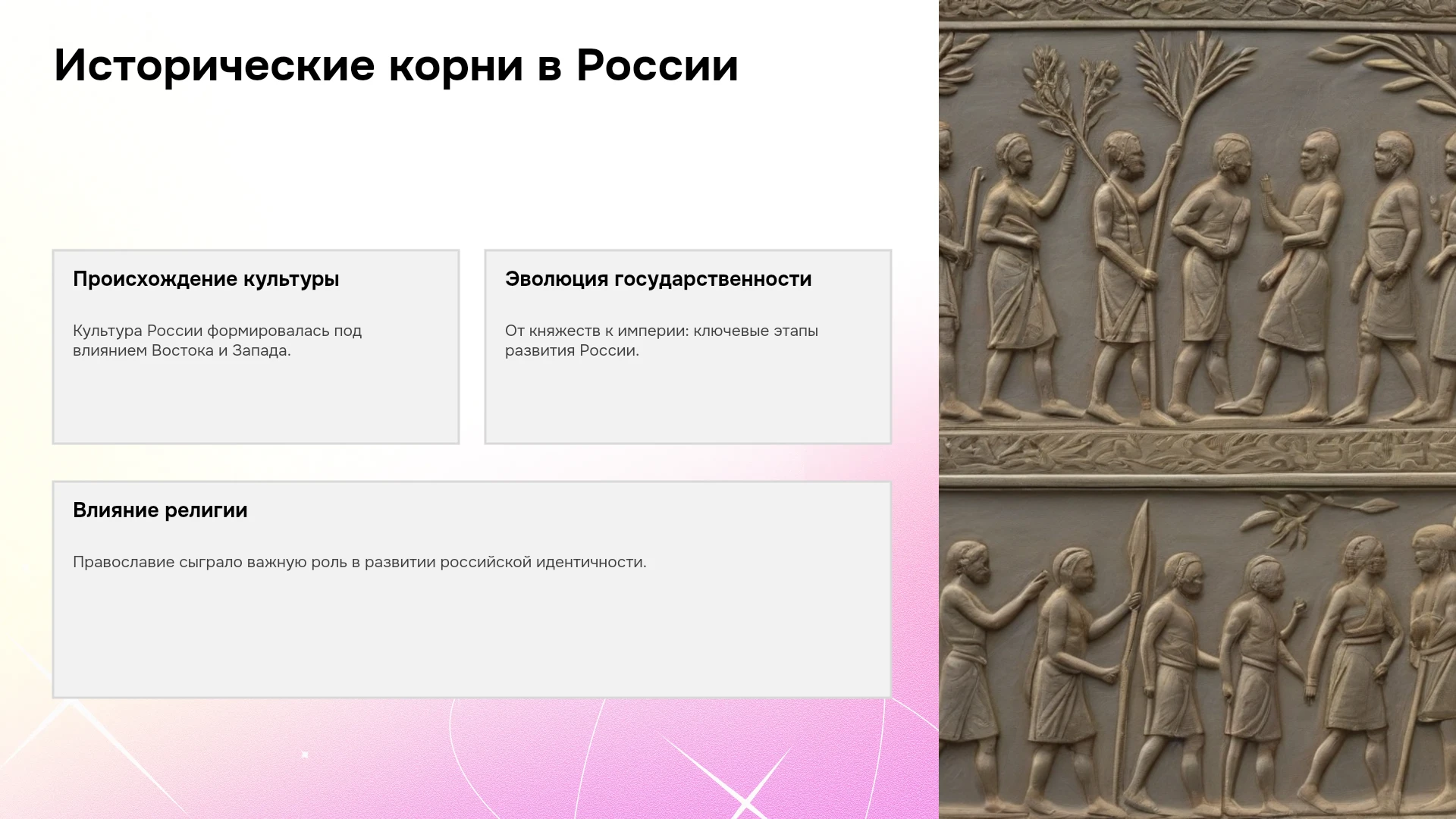 Исторические корни в России

Происхождение культуры

Культура России формировалась под влиянием Востока и Запада.

Эволюция государственности

От княжеств к империи: ключевые этапы развития России.

Влияние религии

Православие сыграло важную роль в развитии российской идентичности.